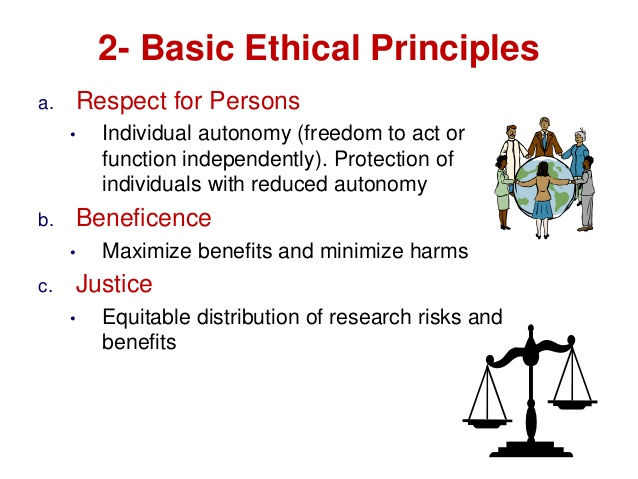 2- Basic Ethical Principles

a. Respect for Persons

• Individual autonomy (freedom to act or function independently). Protection of individuals with reduced autonomy

b. Beneficence

• Maximize benefits and minimize harms

c. Justice

• Equitable distribution of research risks and benefits